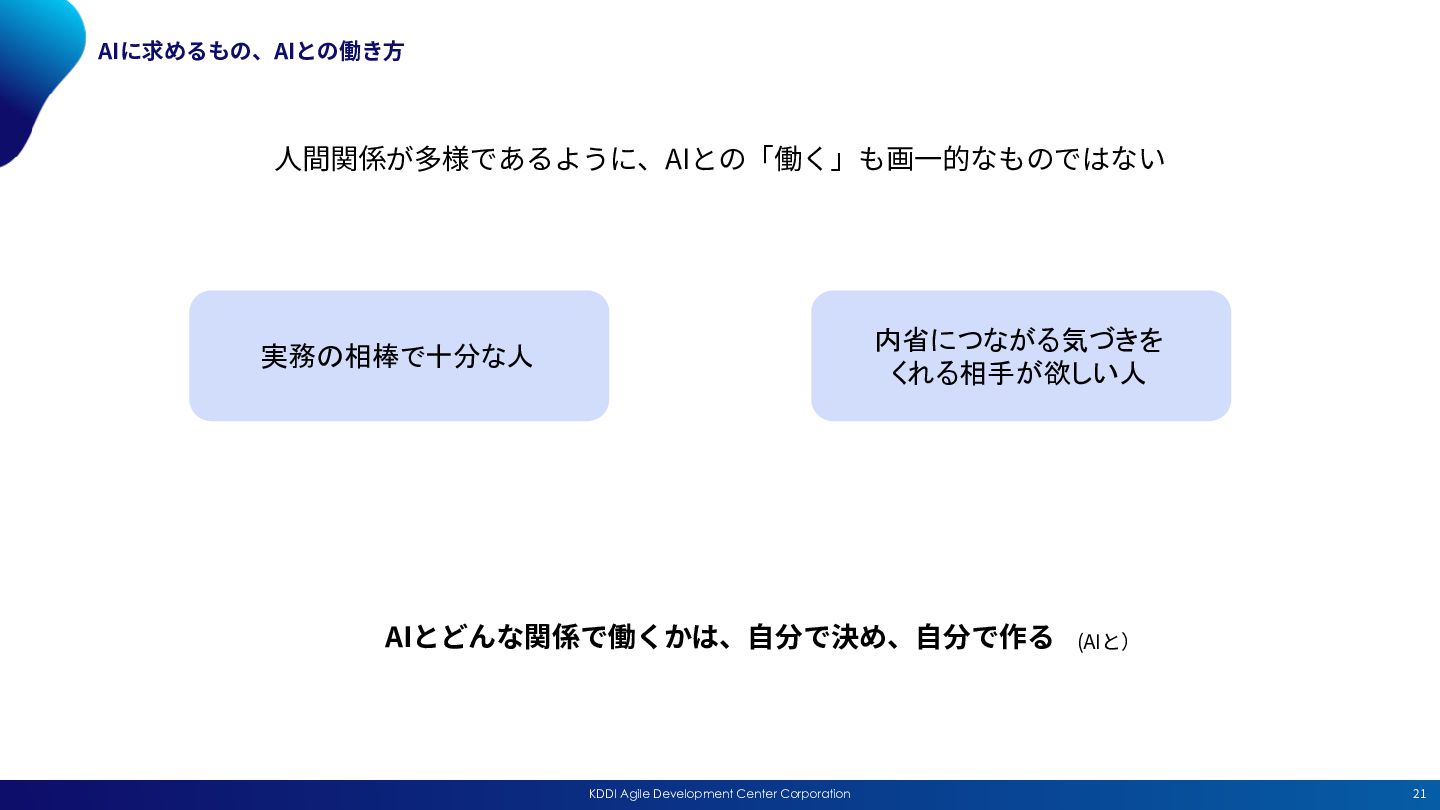 AIに求めるもの、AIとの働き方

人間関係が多様であるように、AIとの「働く」も画一的なものではない

実務の相棒で十分な人

内省につながる気づきをくれる相手が欲しい人

AIとどんな関係で働くかは、自分で決め、自分で作る (AIと)

KDDI Agile Development Center Corporation

21